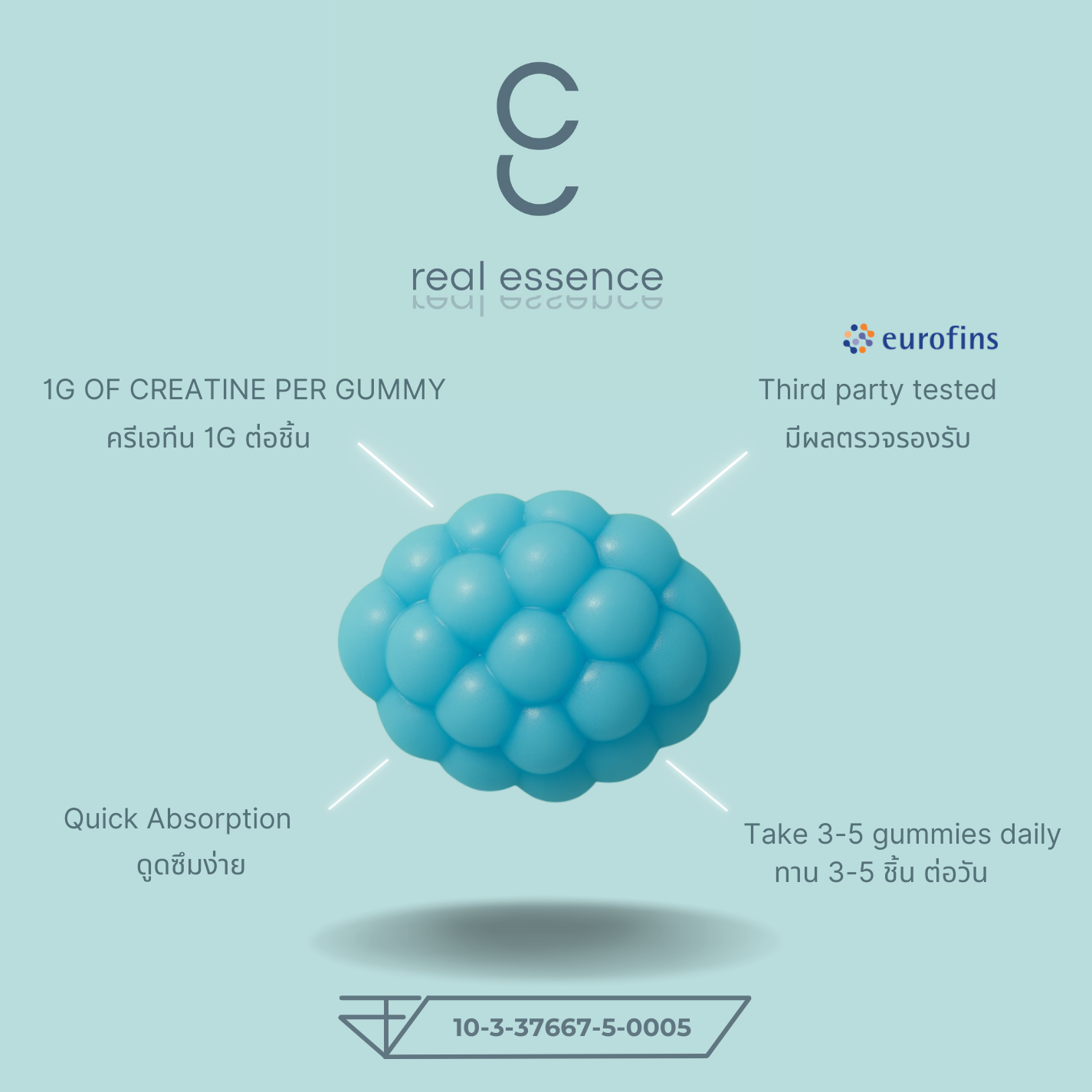 real essence

eurofins

1G OF CREATINE PER GUMMY
ครีเอทีน 1G ต่อชิ้น

Third party tested
มีผลตรวจรองรับ

Quick Absorption
ดูดซึมง่าย

Take 3-5 gummies daily
ทาน 3-5 ชิ้น ต่อวัน

10-3-37667-5-0005